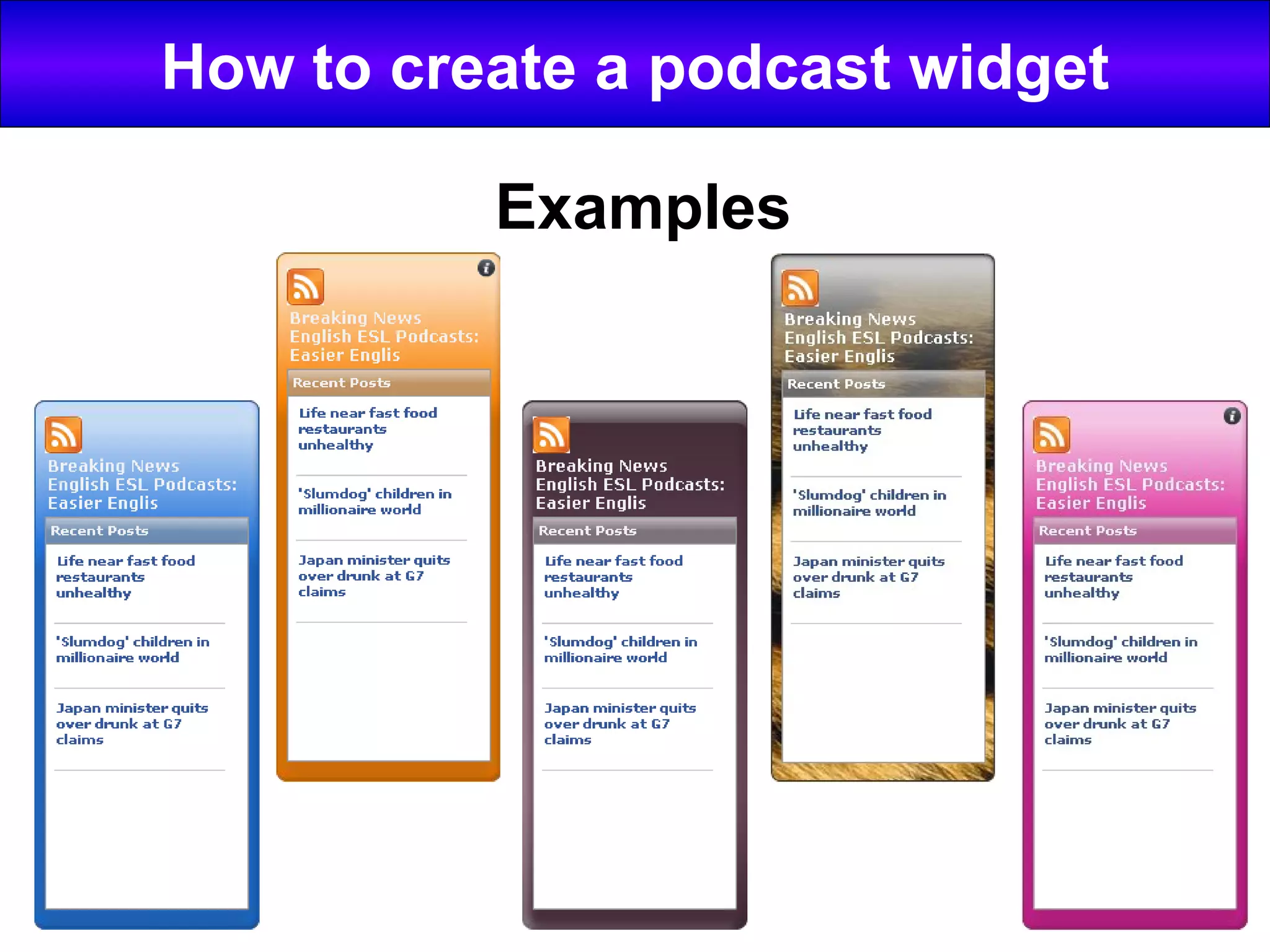 How to create a podcast widget

Examples

Breaking News English ESL Podcasts: Easier Englis

Recent Posts

Life near fast food restaurants unhealthy

'Slumdog' children in millionaire world

Japan minister quits over drunk at G7 claims

Breaking News English ESL Podcasts: Easier Englis

Recent Posts

Life near fast food restaurants unhealthy

'Slumdog' children in millionaire world

Japan minister quits over drunk at G7 claims

Breaking News English ESL Podcasts: Easier Englis

Recent Posts

Life near fast food restaurants unhealthy

'Slumdog' children in millionaire world

Japan minister quits over drunk at G7 claims

Breaking News English ESL Podcasts: Easier Englis

Recent Posts

Life near fast food restaurants unhealthy

'Slumdog' children in millionaire world

Japan minister quits over drunk at G7 claims

Breaking News English ESL Podcasts: Easier Englis

Recent Posts

Life near fast food restaurants unhealthy

'Slumdog' children in millionaire world

Japan minister quits over drunk at G7 claims